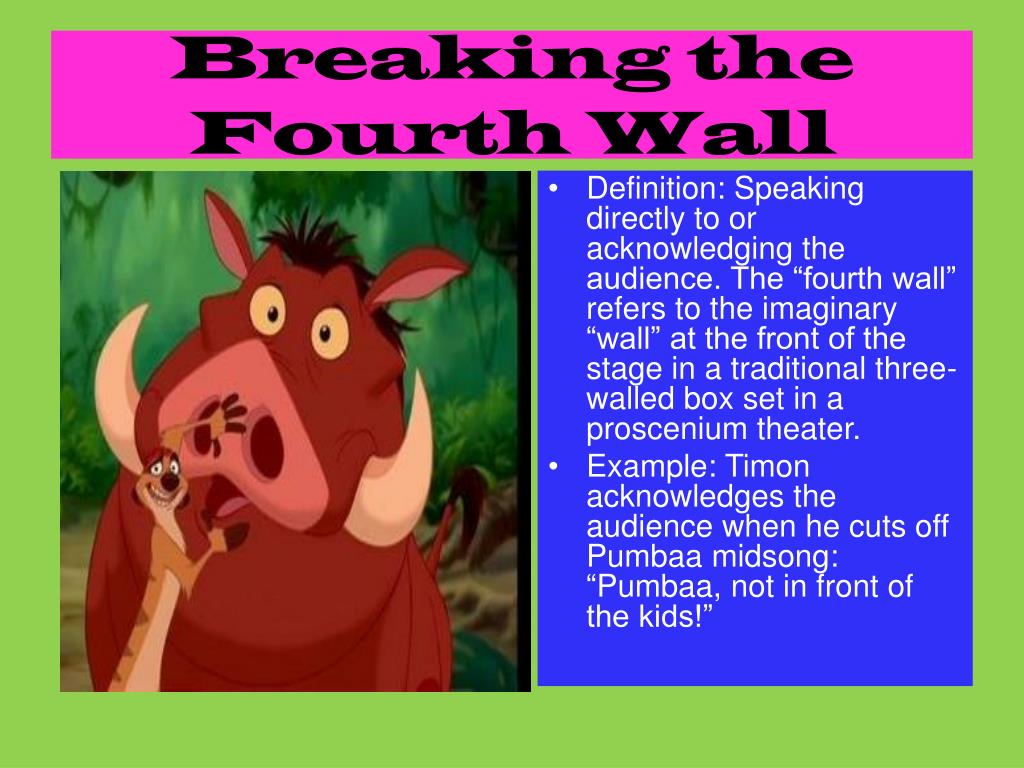 Breaking the Fourth Wall

• Definition: Speaking directly to or acknowledging the audience. The “fourth wall” refers to the imaginary “wall” at the front of the stage in a traditional three-walled box set in a proscenium theater.
• Example: Timon acknowledges the audience when he cuts off Pumbaa midsong: “Pumbaa, not in front of the kids!”